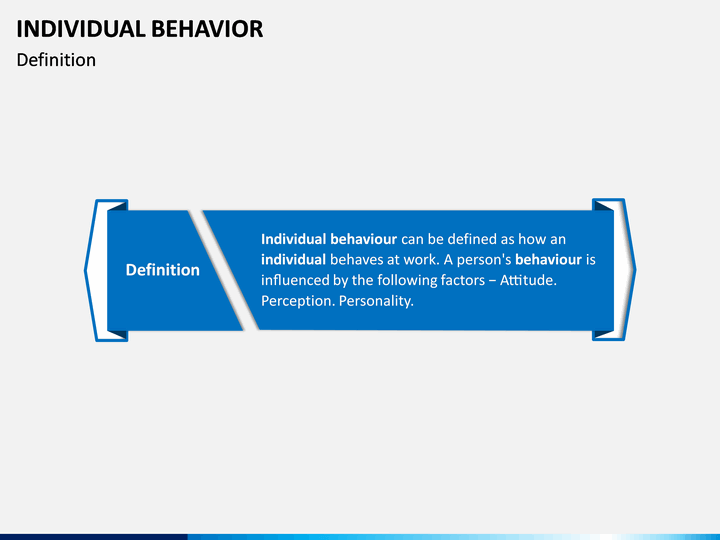 INDIVIDUAL BEHAVIOR
Definition

Definition

Individual behaviour can be defined as how an individual behaves at work. A person's behaviour is influenced by the following factors – Attitude. Perception. Personality.